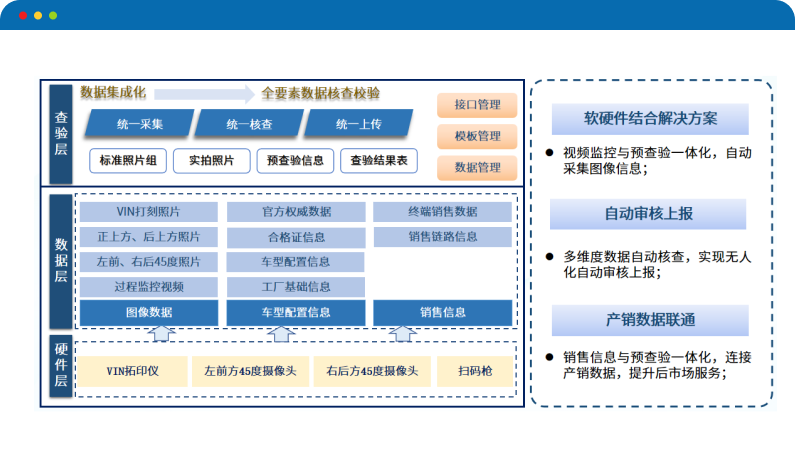 查验层

数据集成化 全要素数据核查校验

统一采集 统一核查 统一上传

标准照片组 实拍照片 预查验信息 查验结果表

接口管理
模板管理
数据管理

数据层

VIN打刻照片
正上方、后上方照片
左前、右后45度照片
过程监控视频
图像数据

官方权威数据
合格证信息
车型配置信息
工厂基础信息
车型配置信息

终端销售数据
销售链路信息
销售信息

硬件层

VIN拓印仪 左前方45度摄像头 右后方45度摄像头 扫码枪

软硬件结合解决方案

● 视频监控与预查验一体化，自动采集图像信息；

自动审核上报

● 多维度数据自动核查，实现无人化自动审核上报；

产销数据联通

● 销售信息与预查验一体化，连接产销数据，提升后市场服务；